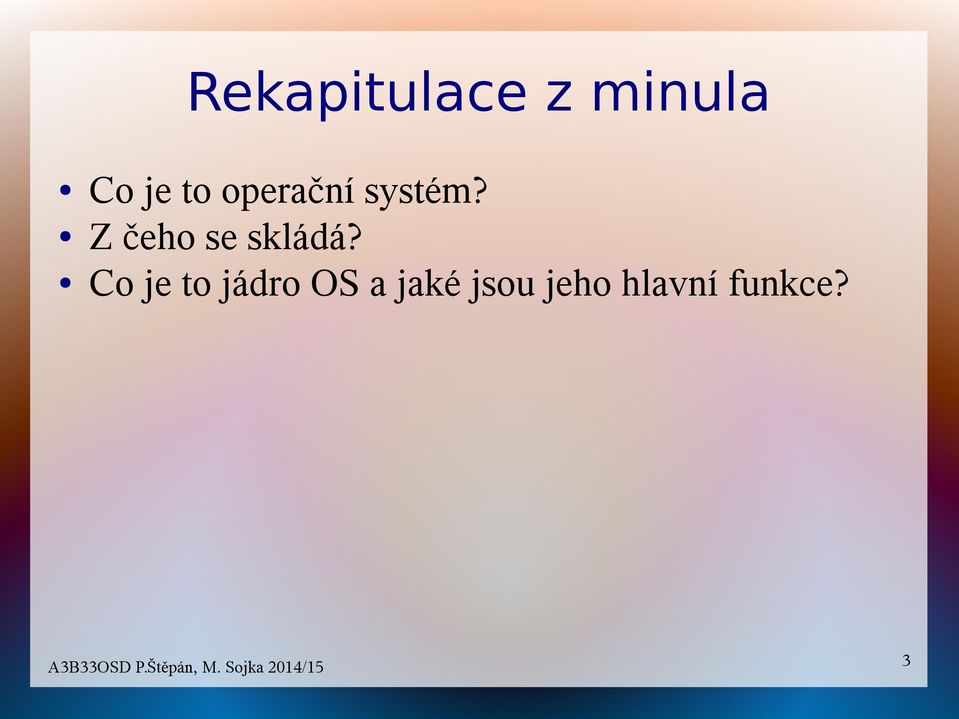 Rekapitulace z minula

• Co je to operační systém?
• Z čeho se skládá?
• Co je to jádro OS a jaké jsou jeho hlavní funkce?

A3B33OSD P.Štěpán, M. Sojka 2014/15

3